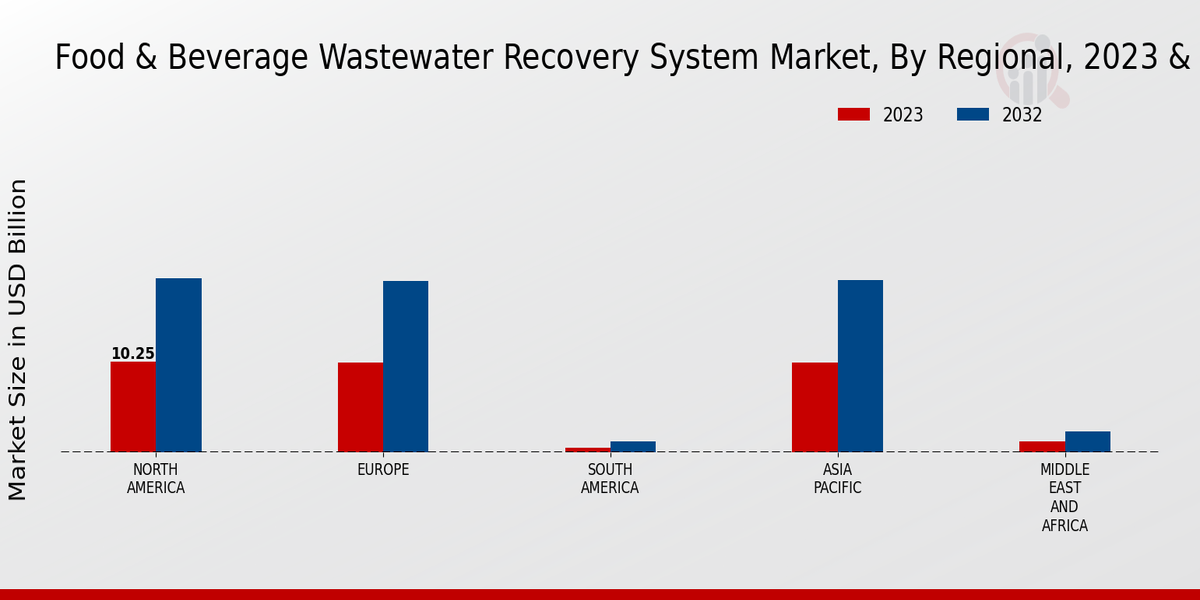 Food & Beverage Wastewater Recovery System Market, By Regional, 2023 &

2023
2032

Market Size in USD Billion

10.25

NORTH AMERICA
EUROPE
SOUTH AMERICA
ASIA PACIFIC
MIDDLE EAST AND AFRICA